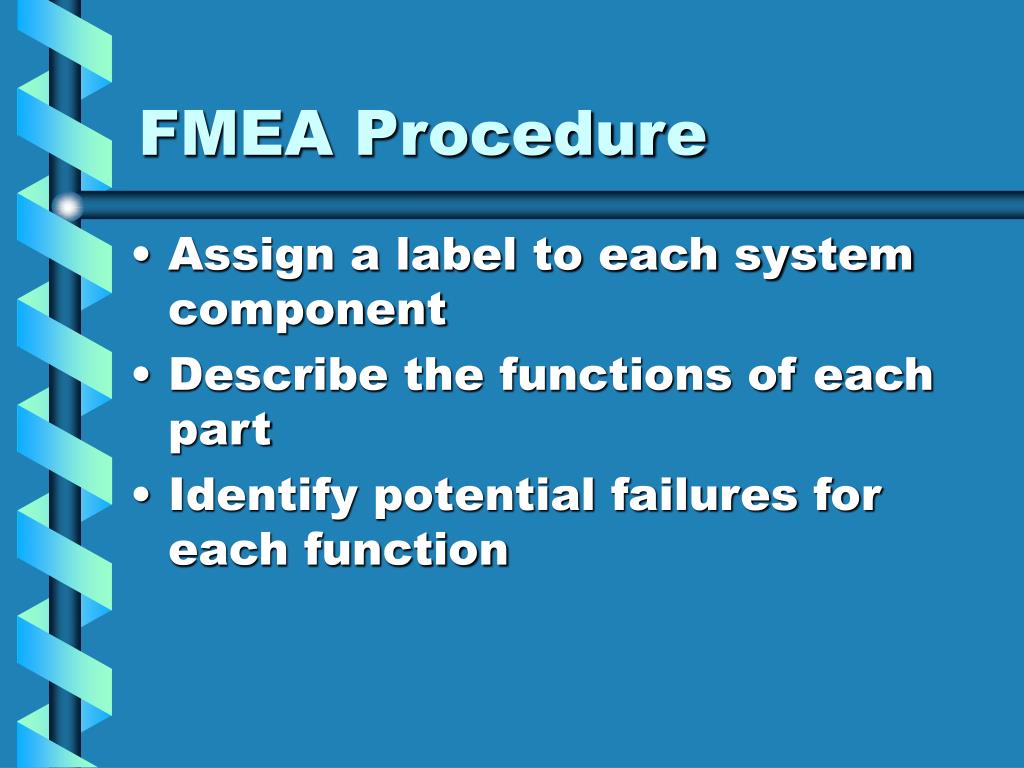 FMEA Procedure

• Assign a label to each system component
• Describe the functions of each part
• Identify potential failures for each function